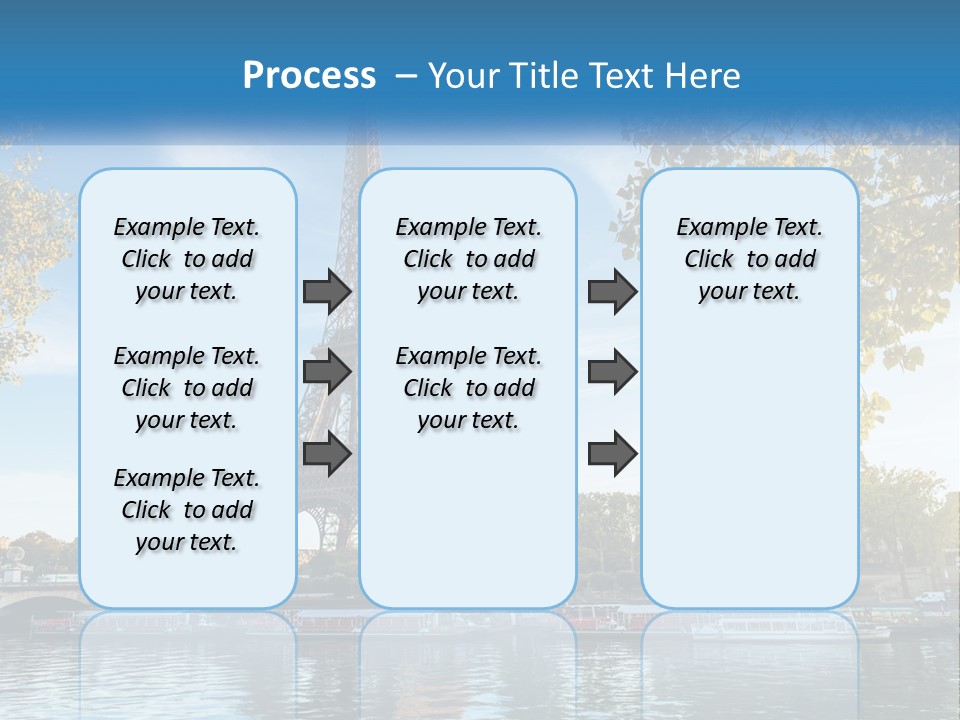 Process – Your Title Text Here

Example Text. Click to add your text.

Example Text. Click to add your text.

Example Text. Click to add your text.

Example Text. Click to add your text.

Example Text. Click to add your text.

Example Text. Click to add your text.